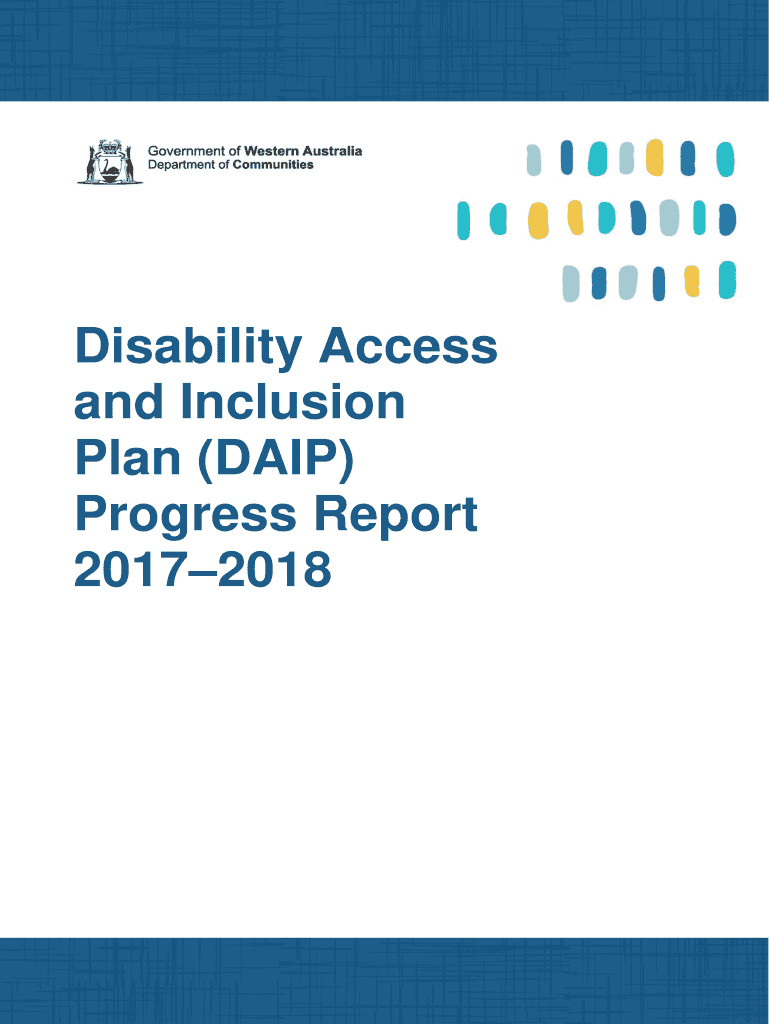 Government of Western Australia
Department of Communities

Disability Access and Inclusion Plan (DAIP) Progress Report 2017–2018